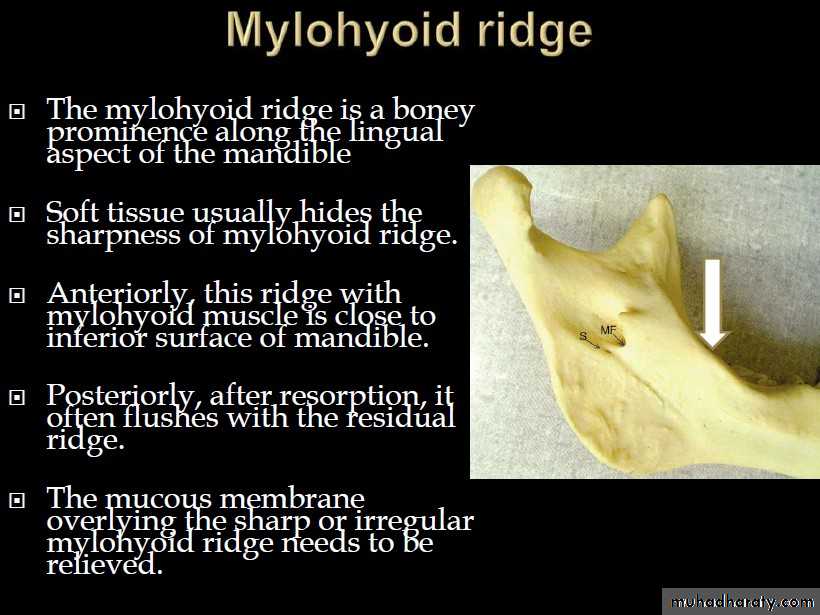 Mylohyoid ridge

The mylohyoid ridge is a boney prominence along the lingual aspect of the mandible

Soft tissue usually hides the sharpness of mylohyoid ridge.

Anteriorly, this ridge with mylohyoid muscle is close to inferior surface of mandible.

Posteriorly, after resorption, it often flushes with the residual ridge.

The mucous membrane overlying the sharp or irregular mylohyoid ridge needs to be relieved.

S

MF

muhadharaty.com